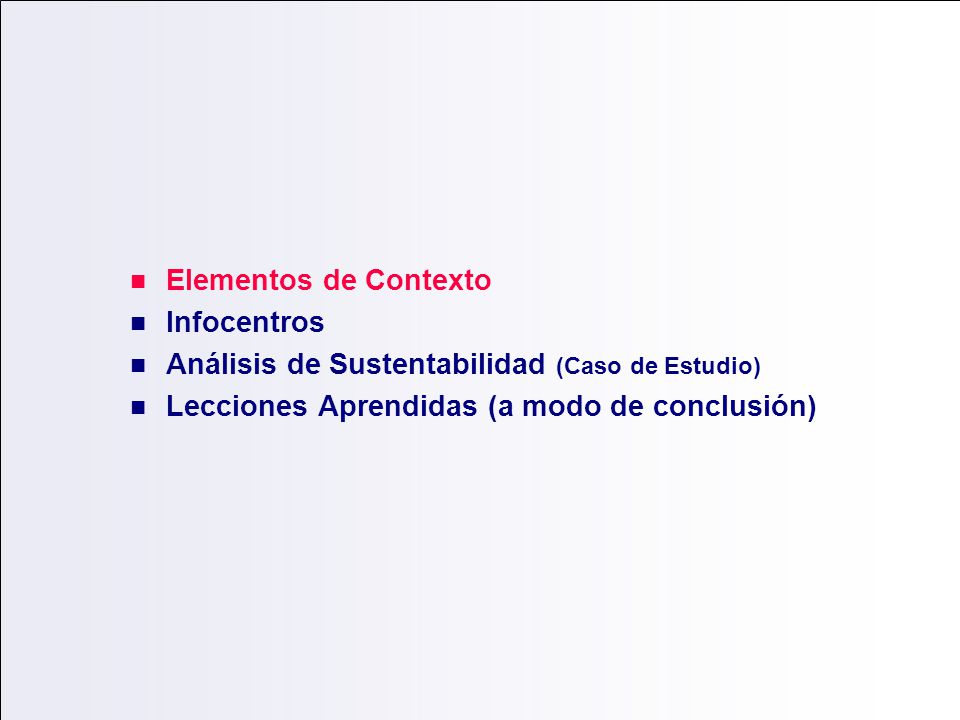 - Elementos de Contexto
- Infocentros
- Análisis de Sustentabilidad (Caso de Estudio)
- Lecciones Aprendidas (a modo de conclusión)